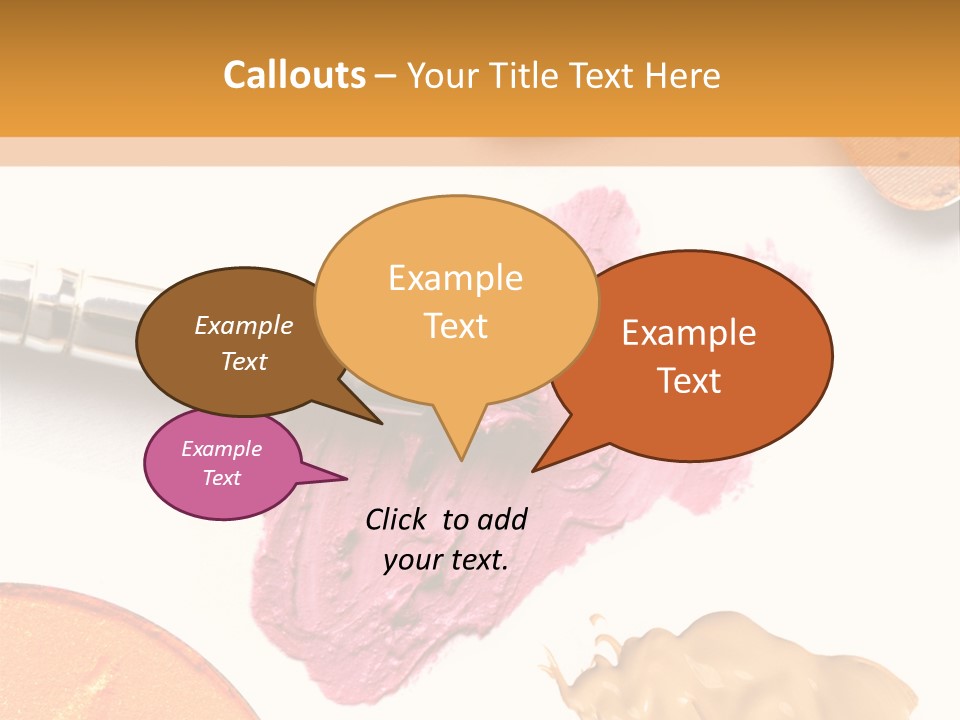 Callouts – Your Title Text Here

Example Text

Example Text

Example Text

Example Text

Click to add your text.